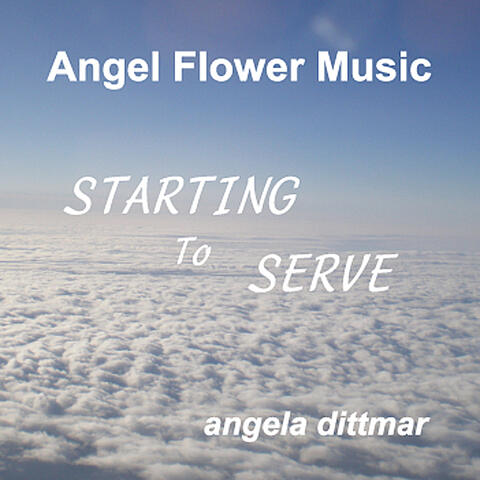 Angel Flower Music

STARTING
To
SERVE

angela dittmar